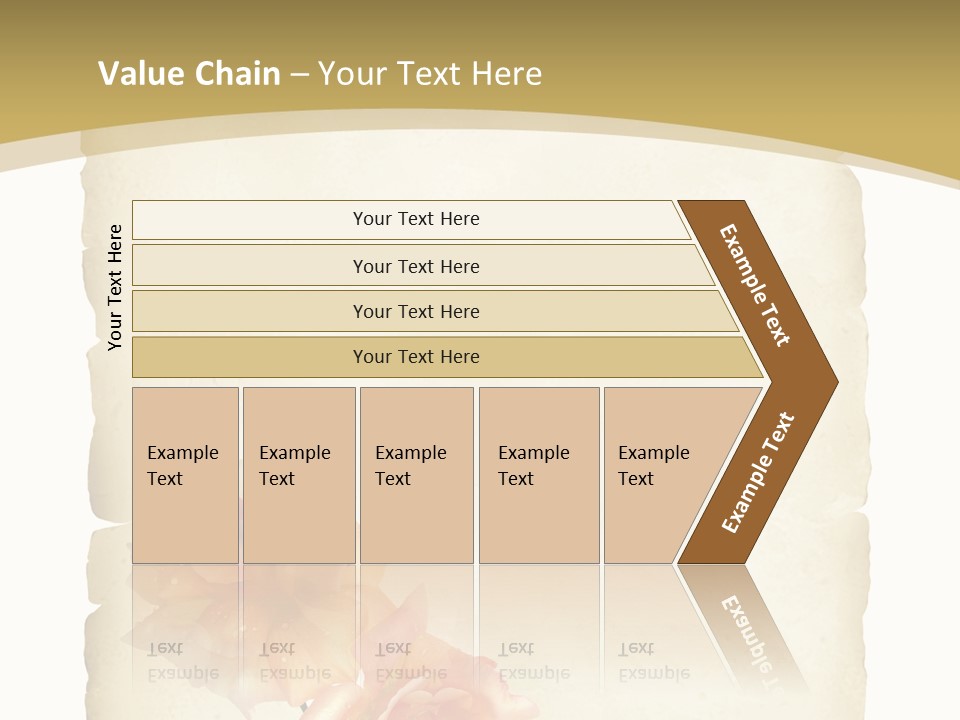 Value Chain – Your Text Here

Your Text Here

Your Text Here
Your Text Here
Your Text Here
Your Text Here

Example Text

Example Text
Example Text
Example Text
Example Text
Example Text

Example Text